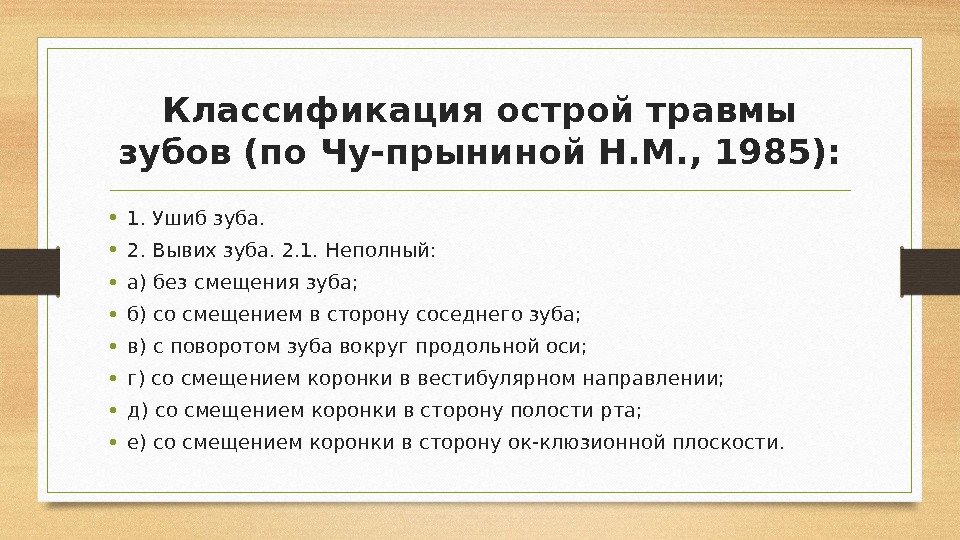 Классификация острой травмы зубов (по Чу-прыниной Н.М., 1985):

• 1. Ушиб зуба.
• 2. Вывих зуба. 2.1. Неполный:
• а) без смещения зуба;
• б) со смещением в сторону соседнего зуба;
• в) с поворотом зуба вокруг продольной оси;
• г) со смещением коронки в вестибулярном направлении;
• д) со смещением коронки в сторону полости рта;
• е) со смещением коронки в сторону ок-клюзионной плоскости.